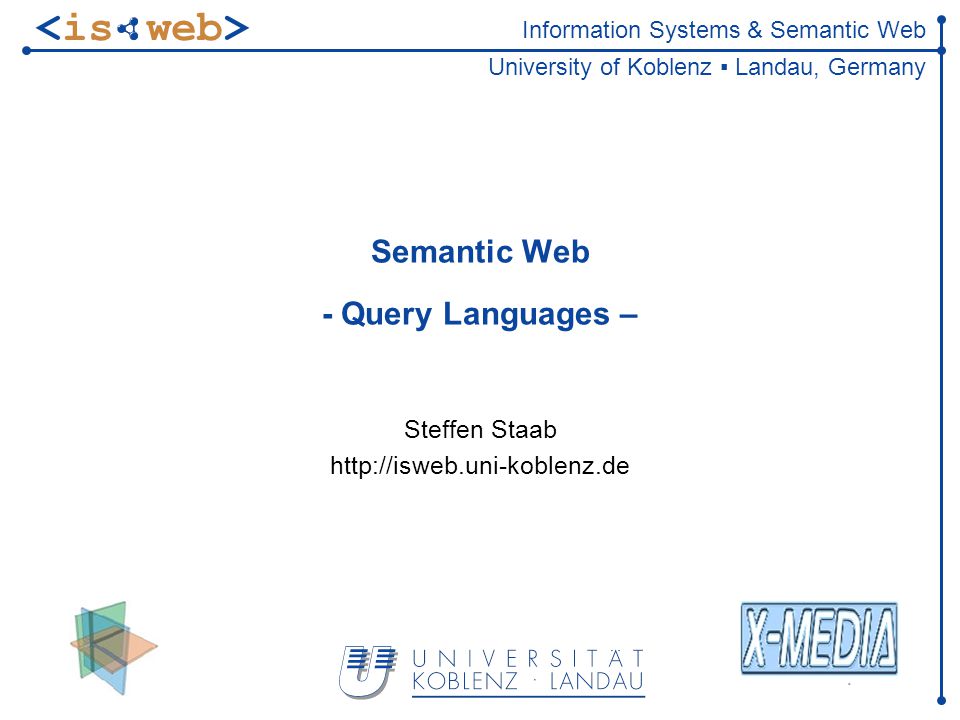 <is web>

Information Systems & Semantic Web
University of Koblenz ▪ Landau, Germany

Semantic Web

- Query Languages –

Steffen Staab
http://isweb.uni-koblenz.de

UNIVERSITÄT
KOBLENZ · LANDAU

X-MEDIA